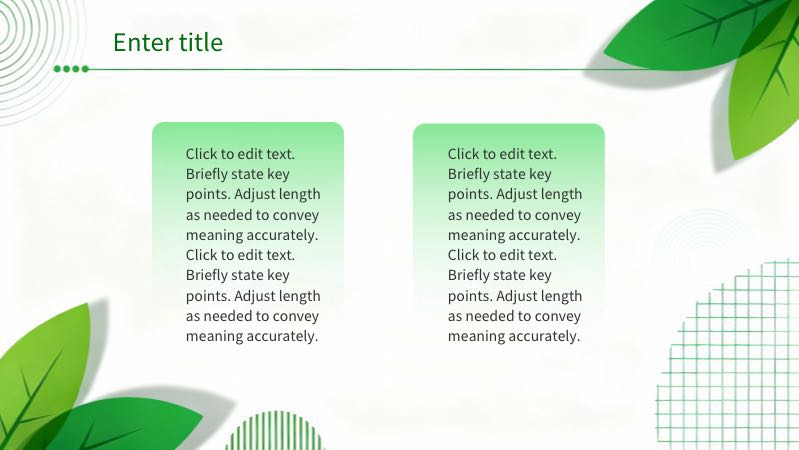 Enter title

Click to edit text. Briefly state key points. Adjust length as needed to convey meaning accurately. Click to edit text. Briefly state key points. Adjust length as needed to convey meaning accurately.

Click to edit text. Briefly state key points. Adjust length as needed to convey meaning accurately. Click to edit text. Briefly state key points. Adjust length as needed to convey meaning accurately.